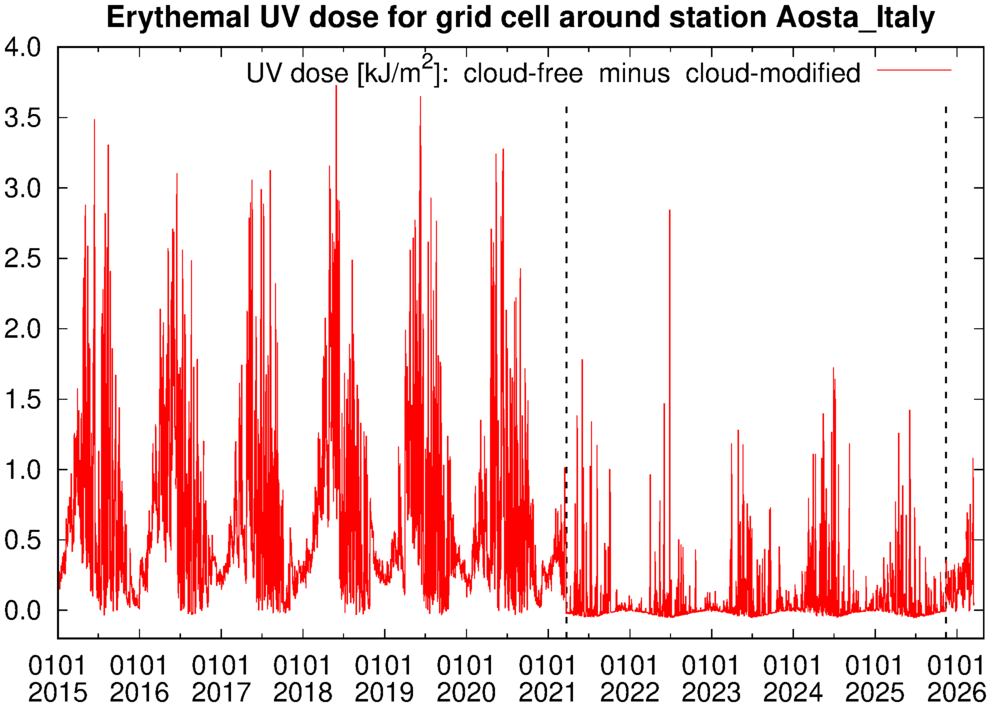 Erythemal UV dose for grid cell around station Aosta_Italy

UV dose [kJ/m$^2$]: cloud-free minus cloud-modified

4.0
3.5
3.0
2.5
2.0
1.5
1.0
0.5
0.0

0101 2015
0101 2016
0101 2017
0101 2018
0101 2019
0101 2020
0101 2021
0101 2022
0101 2023
0101 2024
0101 2025
0101 2026